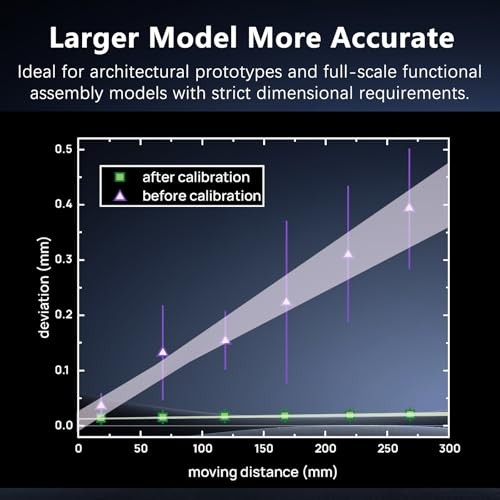 Larger Model More Accurate

Ideal for architectural prototypes and full-scale functional assembly models with strict dimensional requirements.

after calibration
before calibration

deviation (mm)

0.5
0.4
0.3
0.2
0.1
0.0

0
50
100
150
200
250
300

moving distance (mm)